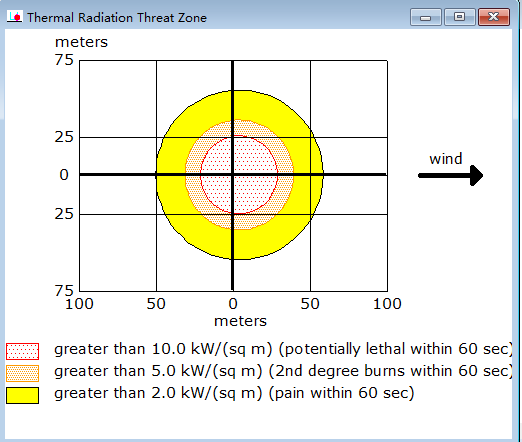 Thermal Radiation Threat Zone

meters
75
25
0
25
75
100 50 0 50 100
meters

wind

greater than 10.0 kW/(sq m) (potentially lethal within 60 sec)
greater than 5.0 kW/(sq m) (2nd degree burns within 60 sec)
greater than 2.0 kW/(sq m) (pain within 60 sec)